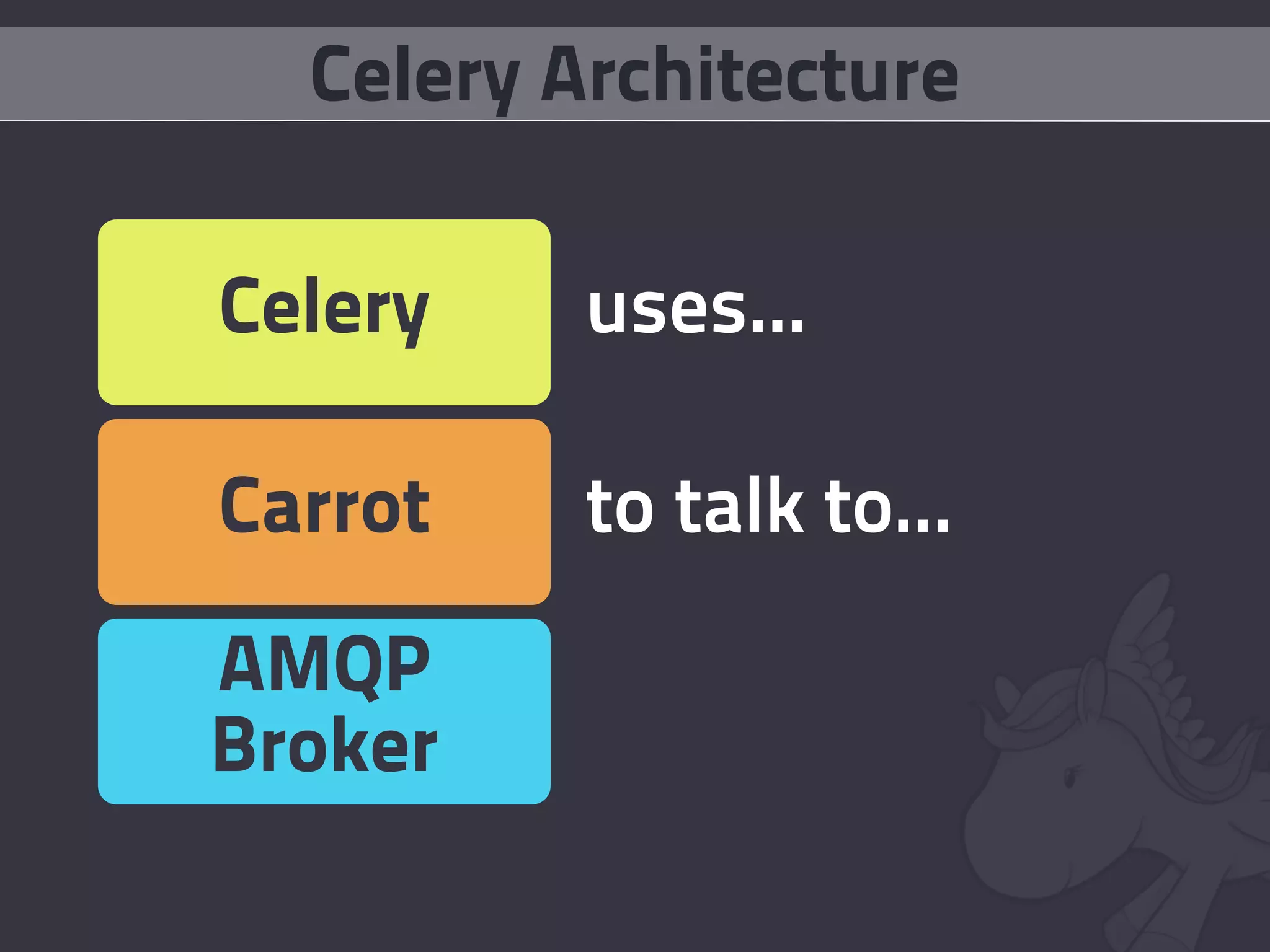 Celery Architecture

Celery

uses...

Carrot

to talk to...

AMQP Broker